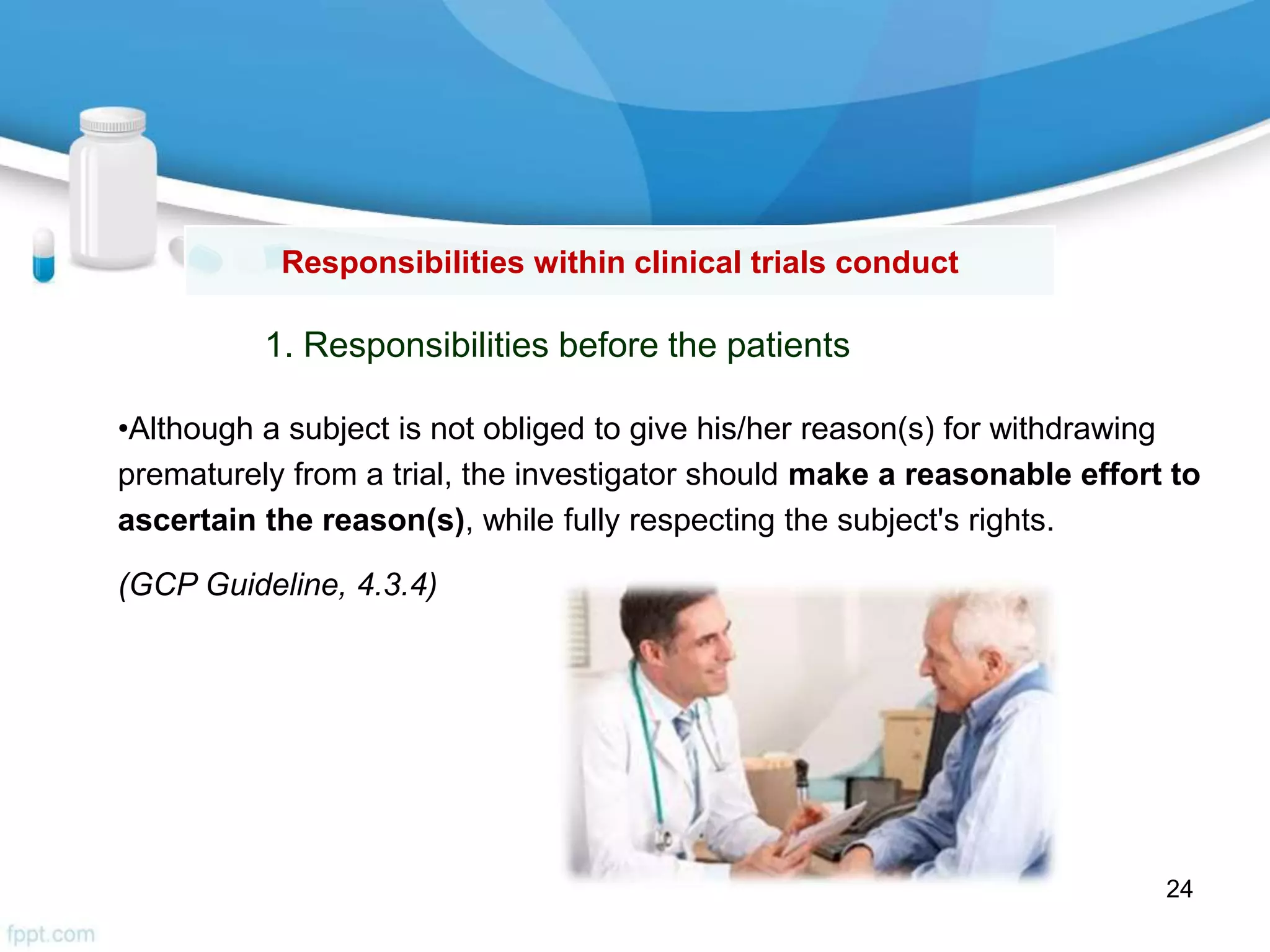 Responsibilities within clinical trials conduct

1. Responsibilities before the patients

•Although a subject is not obliged to give his/her reason(s) for withdrawing prematurely from a trial, the investigator should make a reasonable effort to ascertain the reason(s), while fully respecting the subject's rights.

(GCP Guideline, 4.3.4)

24

fppt.com